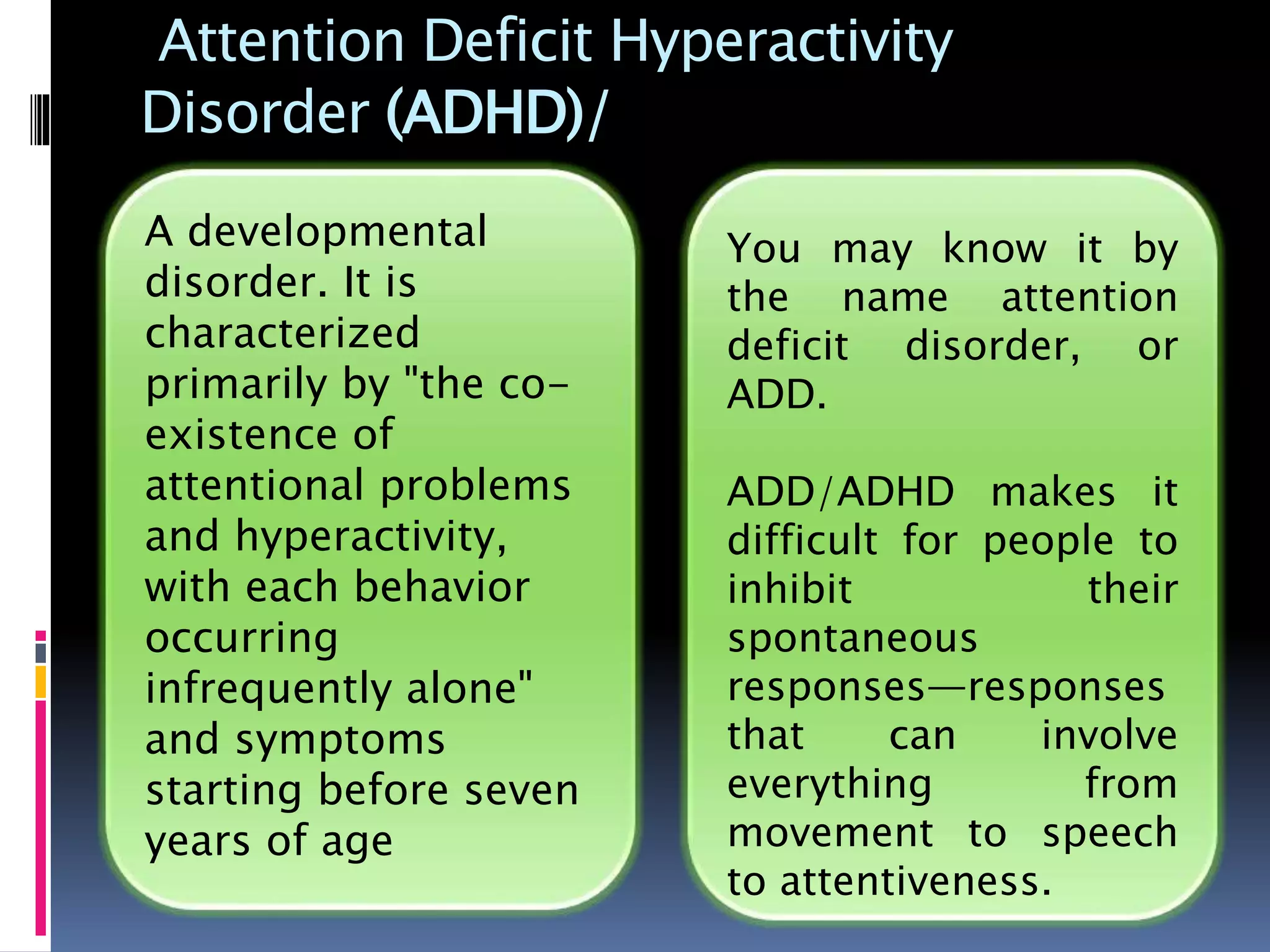 Attention Deficit Hyperactivity Disorder (ADHD)/

A developmental disorder. It is characterized primarily by "the co-existence of attentional problems and hyperactivity, with each behavior occurring infrequently alone" and symptoms starting before seven years of age

You may know it by the name attention deficit disorder, or ADD.

ADD/ADHD makes it difficult for people to inhibit their spontaneous responses—responses that can involve everything from movement to speech to attentiveness.